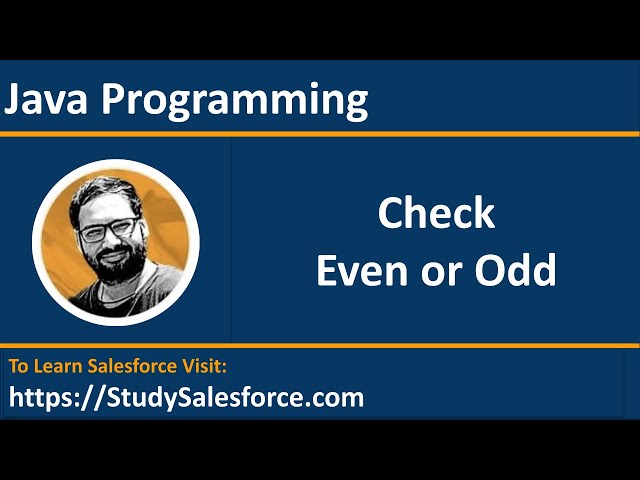 Java Programming

Check
Even or Odd

To Learn Salesforce Visit:
https://StudySalesforce.com